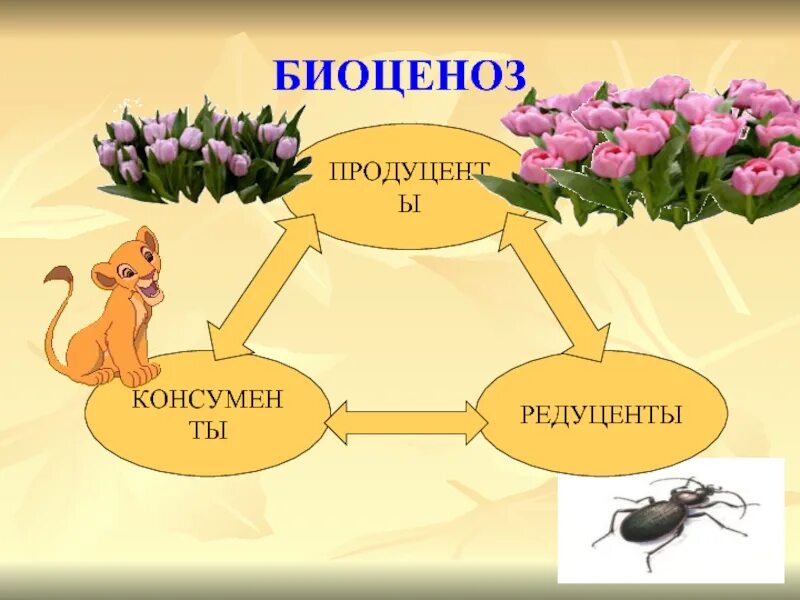 БИОЦЕНОЗ

ПРОДУЦЕНТЫ

КОНСУМЕНТЫ

РЕДУЦЕНТЫ